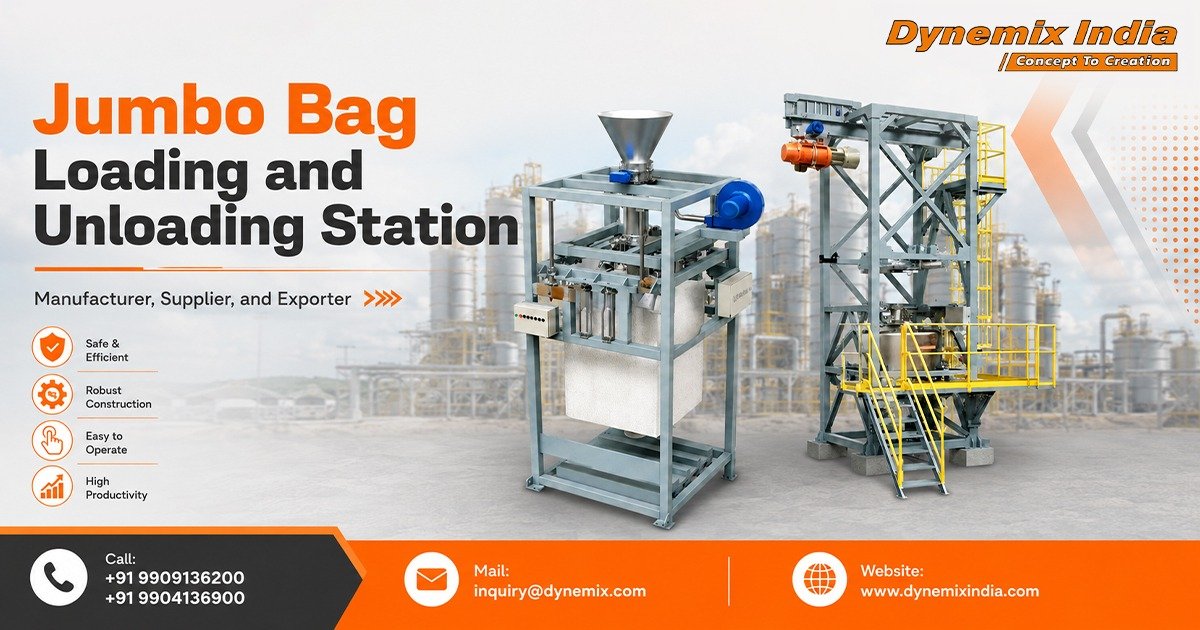 Dynemix India
Concept To Creation

Jumbo Bag Loading and Unloading Station

Manufacturer, Supplier, and Exporter

Safe & Efficient

Robust Construction

Easy to Operate

High Productivity

Call:
+91 9909136200
+91 9904136900

Mail:
inquiry@dynemix.com

Website:
www.dynemixindia.com